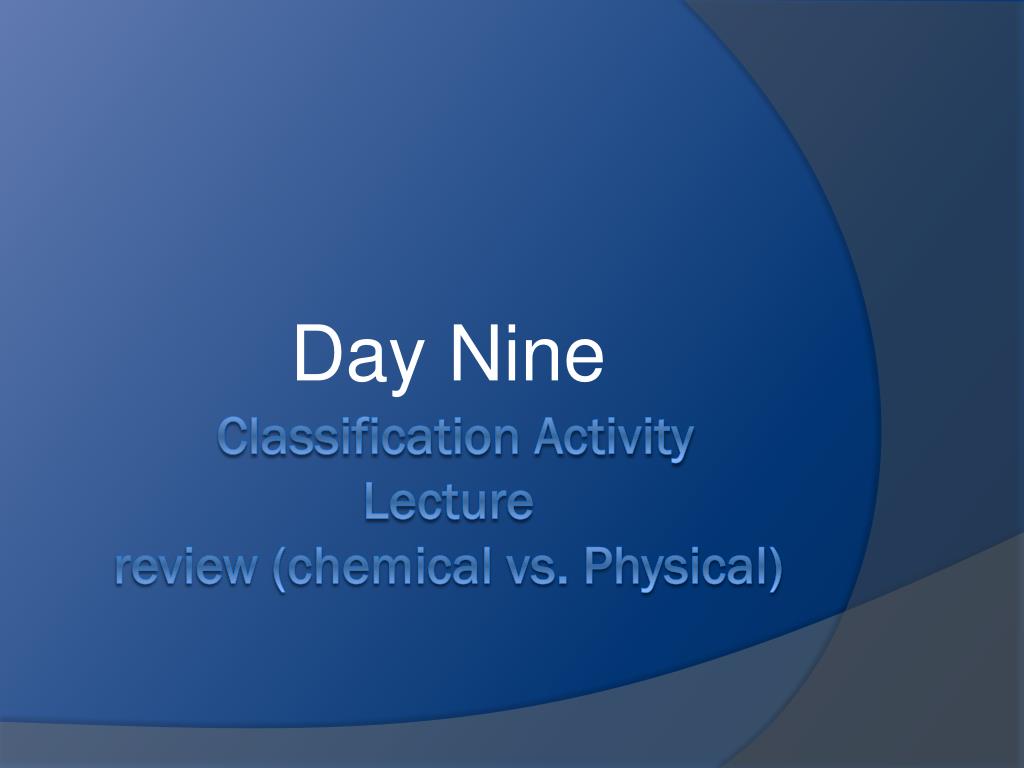 Day Nine

Classification Activity
Lecture
review (chemical vs. Physical)